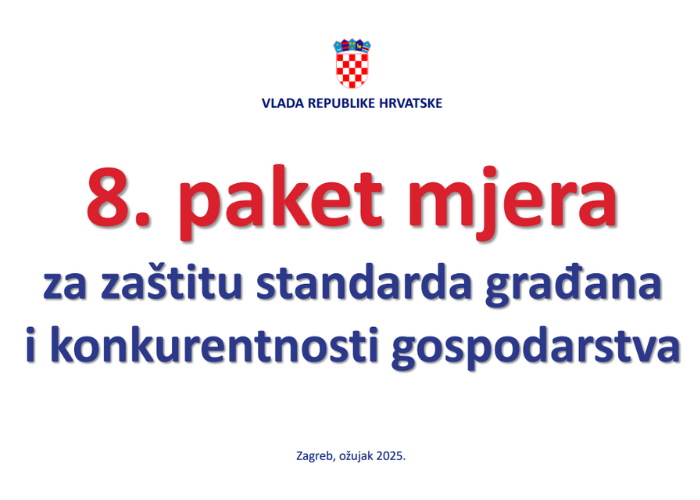 VLADA REPUBLIKE HRVATSKE

8. paket mjera

za zaštitu standarda građana i konkurentnosti gospodarstva

Zagreb, ožujak 2025.